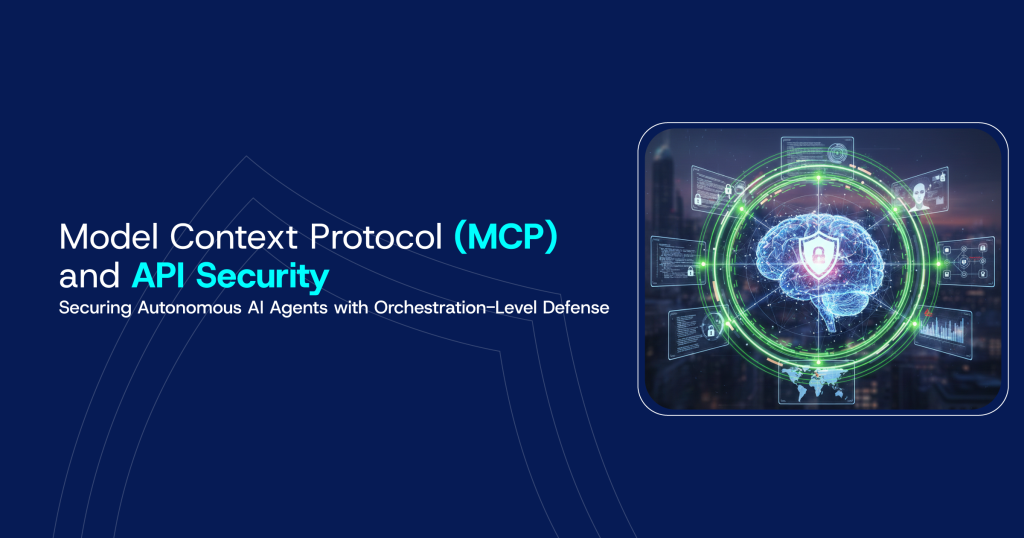 Model Context Protocol (MCP) and API Security

Securing Autonomous AI Agents with Orchestration-Level Defense